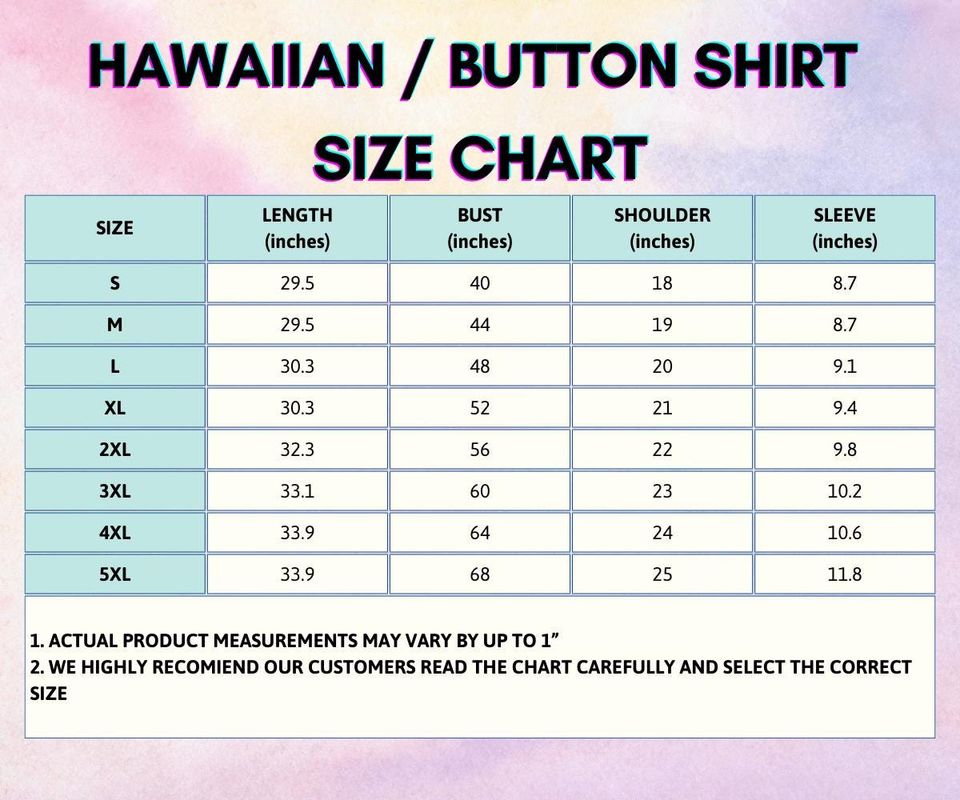 HAWAIIAN / BUTTON SHIRT SIZE CHART

| SIZE | LENGTH (inches) | BUST (inches) | SHOULDER (inches) | SLEEVE (inches) |
|---|---|---|---|---|
| S | 29.5 | 40 | 18 | 8.7 |
| M | 29.5 | 44 | 19 | 8.7 |
| L | 30.3 | 48 | 20 | 9.1 |
| XL | 30.3 | 52 | 21 | 9.4 |
| 2XL | 32.3 | 56 | 22 | 9.8 |
| 3XL | 33.1 | 60 | 23 | 10.2 |
| 4XL | 33.9 | 64 | 24 | 10.6 |
| 5XL | 33.9 | 68 | 25 | 11.8 |

1. ACTUAL PRODUCT MEASUREMENTS MAY VARY BY UP TO 1”
2. WE HIGHLY RECOMIEND OUR CUSTOMERS READ THE CHART CAREFULLY AND SELECT THE CORRECT SIZE